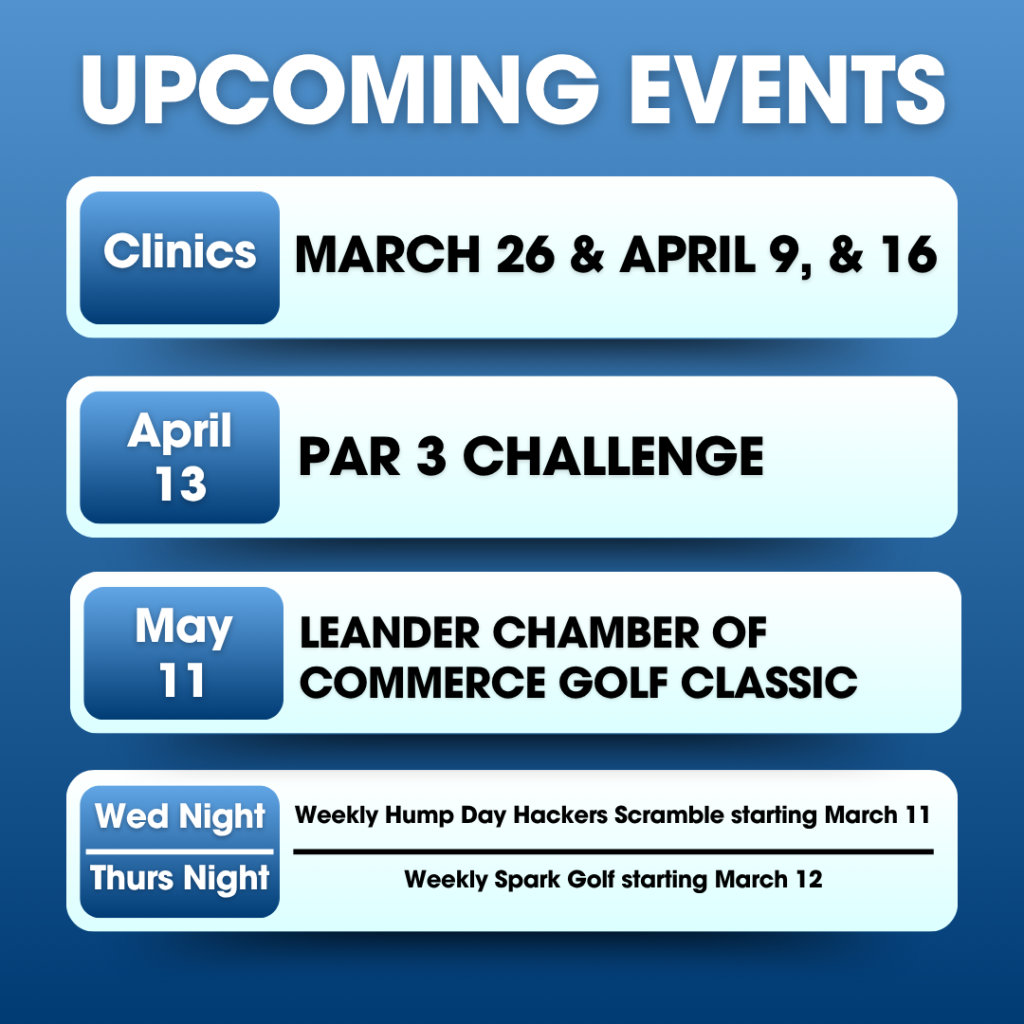 UPCOMING EVENTS

Clinics
MARCH 26 & APRIL 9, & 16

April 13
PAR 3 CHALLENGE

May 11
LEANDER CHAMBER OF COMMERCE GOLF CLASSIC

Wed Night
Weekly Hump Day Hackers Scramble starting March 11

Thurs Night
Weekly Spark Golf starting March 12